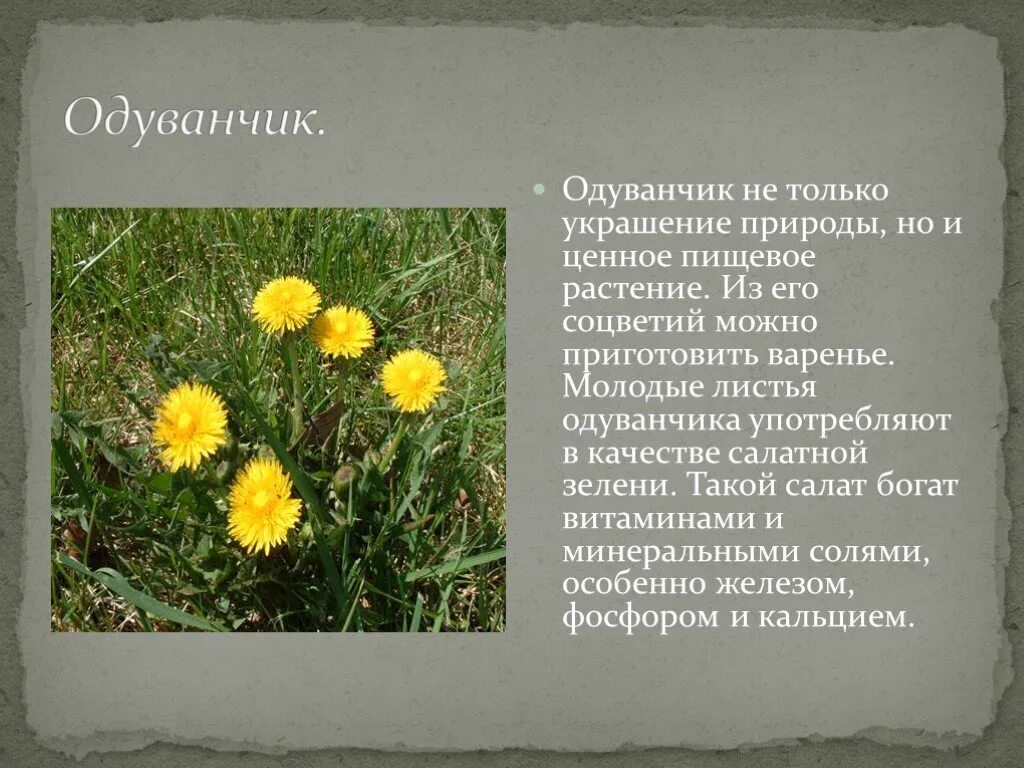 Одуванчик.

Одуванчик не только украшение природы, но и ценное пищевое растение. Из его соцветий можно приготовить варенье. Молодые листья одуванчика употребляют в качестве салатной зелени. Такой салат богат витаминами и минеральными солями, особенно железом, фосфором и кальцием.